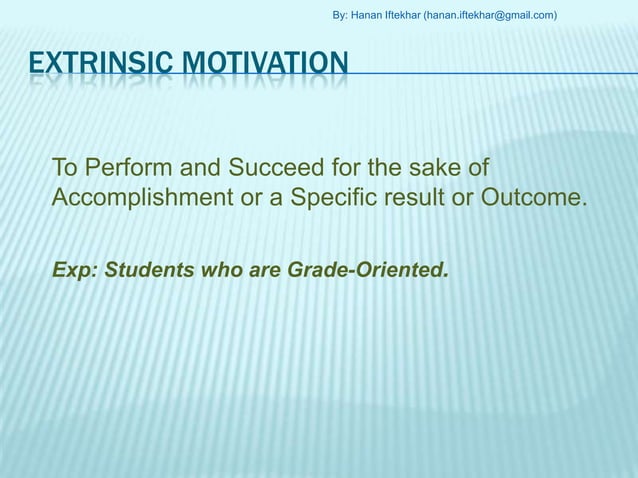 By: Hanan Iftekhar (hanan.iftekhar@gmail.com)

EXTRINSIC MOTIVATION

To Perform and Succeed for the sake of Accomplishment or a Specific result or Outcome.

Exp: Students who are Grade-Oriented.